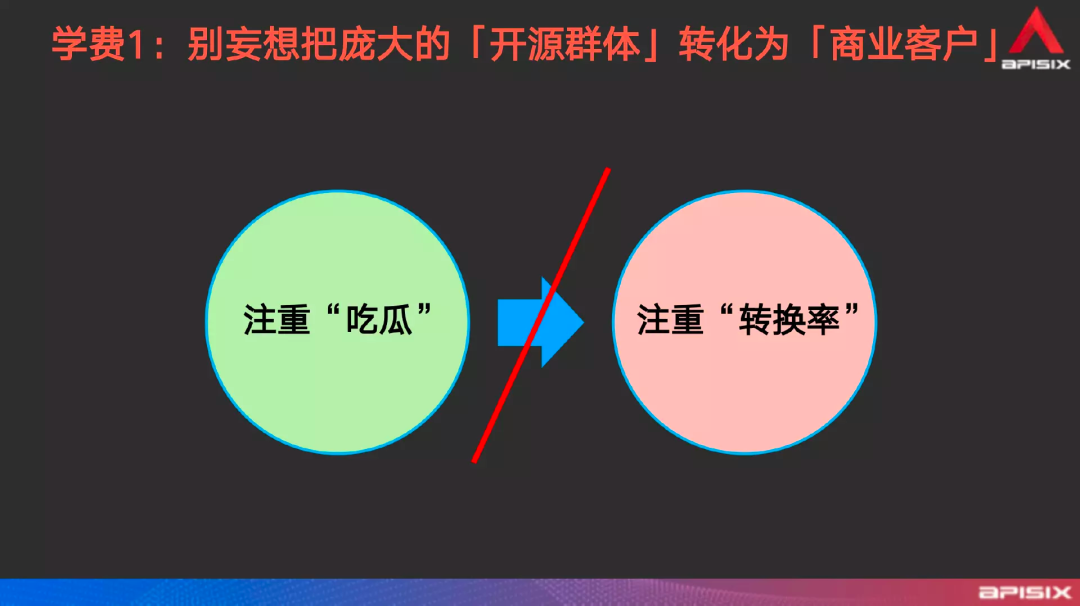 学费1：别妄想把庞大的「开源群体」转化为「商业客户」

APISIX

注重“吃瓜”

注重“转换率”

APISIX